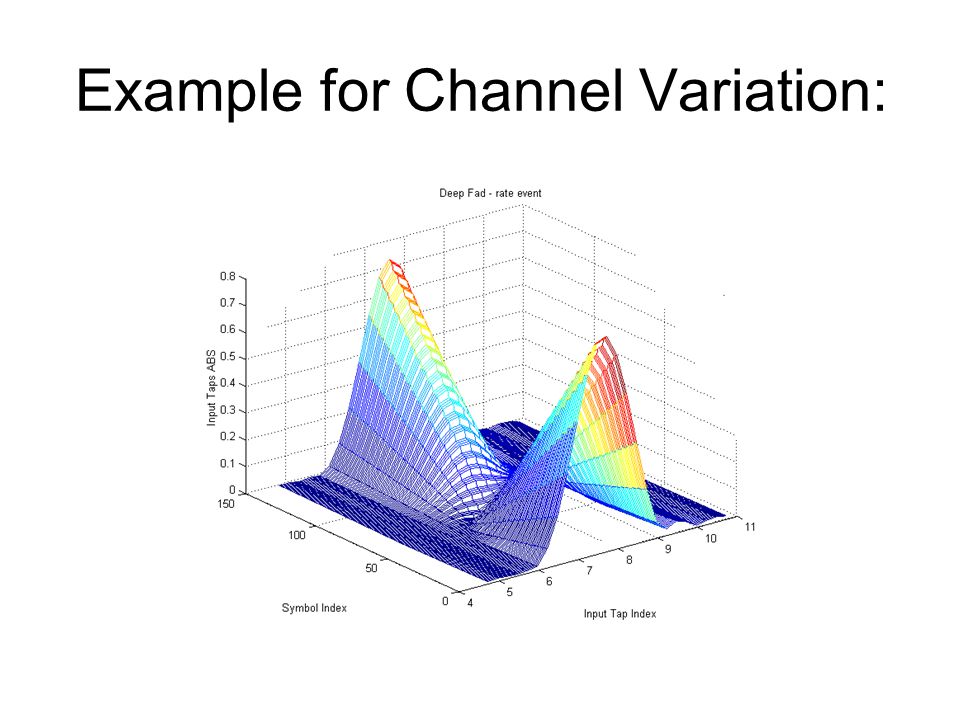 Example for Channel Variation:

Deep Fad - rate event

Input Taps ABS

0.8
0.7
0.6
0.5
0.4
0.3
0.2
0.1
0

150
100
50
0

Symbol Index

4
5
6
7
8
9
10
11

Input Tap Index